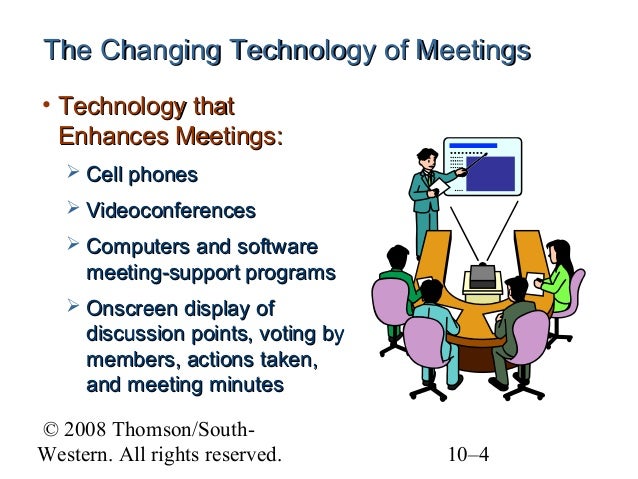 The Changing Technology of Meetings

• Technology that Enhances Meetings:

➢ Cell phones

➢ Videoconferences

➢ Computers and software meeting-support programs

➢ Onscreen display of discussion points, voting by members, actions taken, and meeting minutes

© 2008 Thomson/South-Western. All rights reserved.

10–4